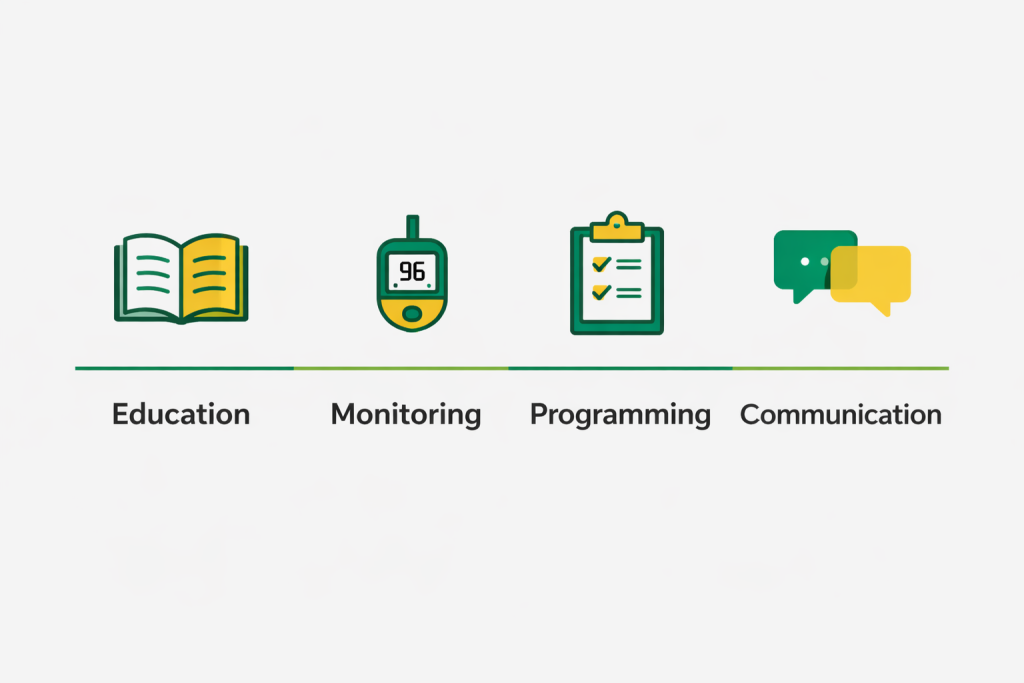 96

Education

Monitoring

Programming

Communication